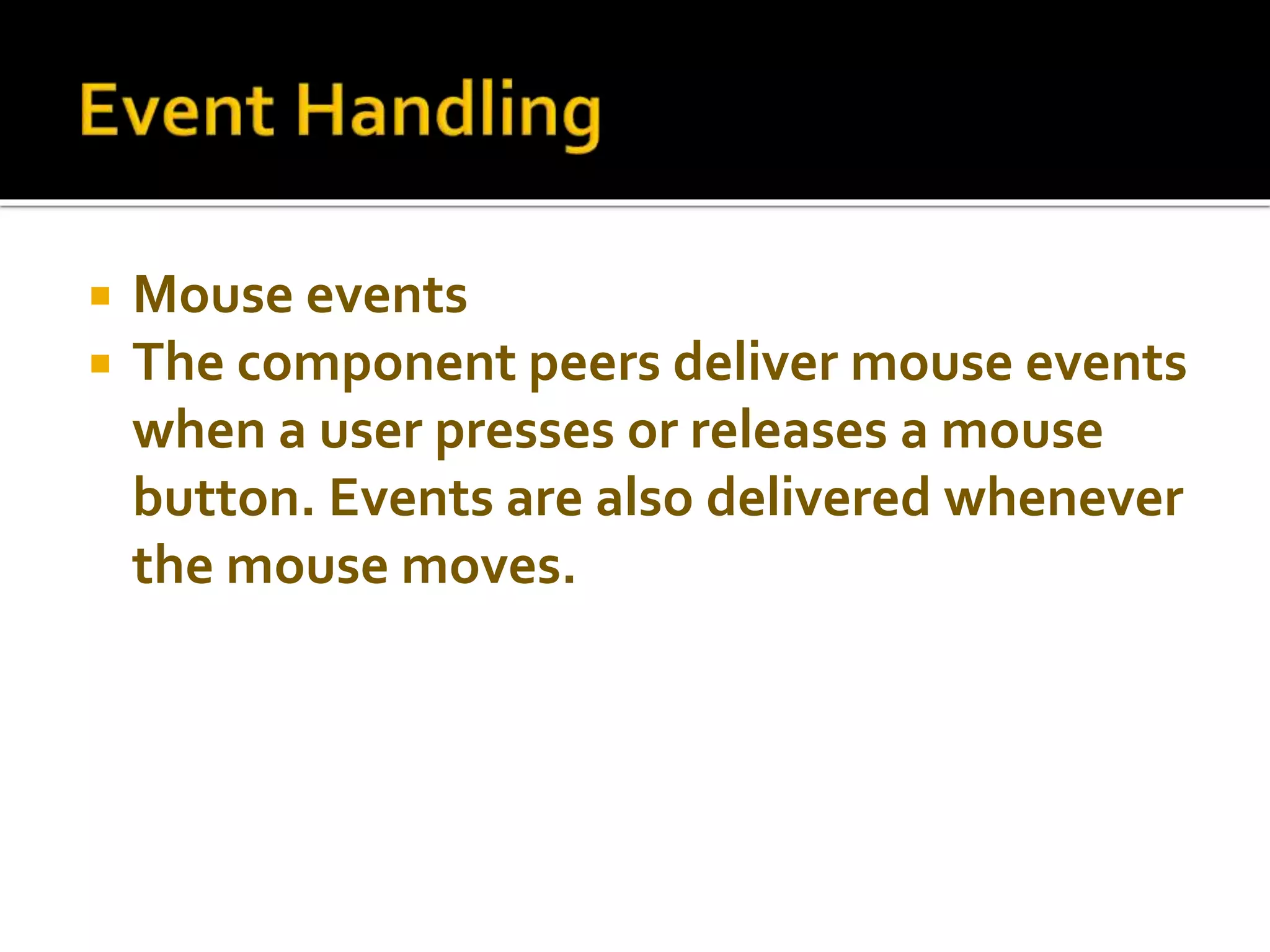 Event Handling

- Mouse events
- The component peers deliver mouse events when a user presses or releases a mouse button. Events are also delivered whenever the mouse moves.